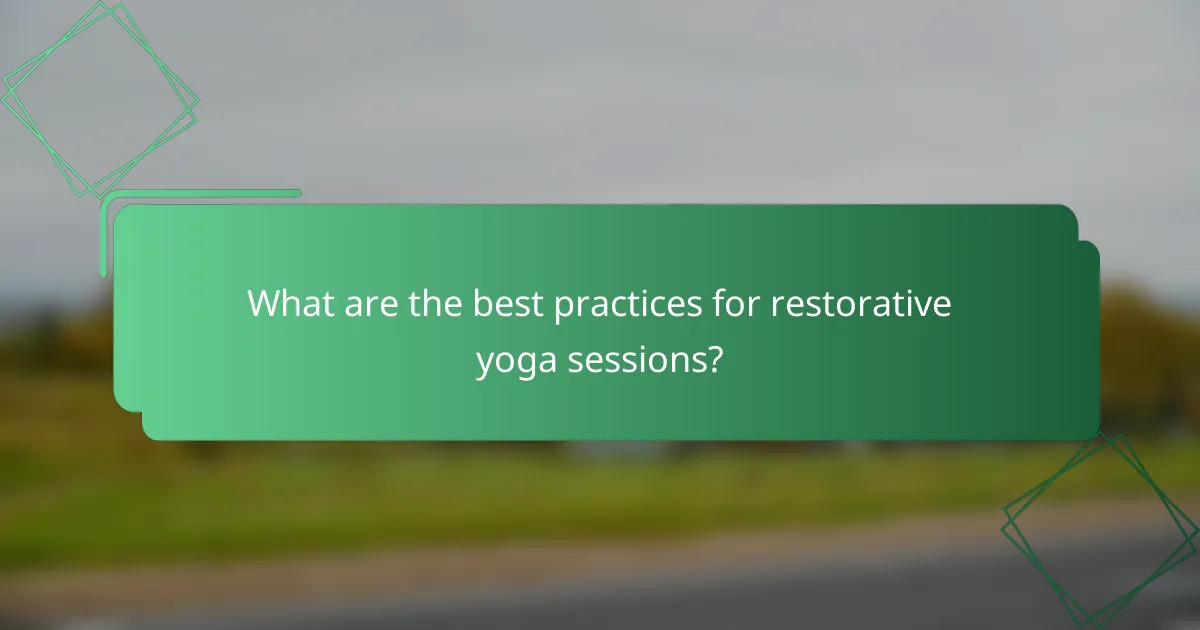 What are the best practices for restorative yoga sessions?